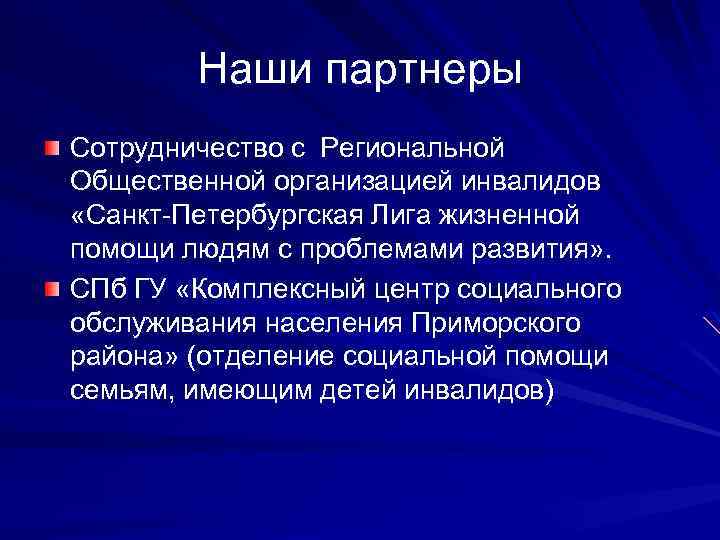 Наши партнеры

Сотрудничество с Региональной Общественной организацией инвалидов «Санкт-Петербургская Лига жизненной помощи людям с проблемами развития».

СПб ГУ «Комплексный центр социального обслуживания населения Приморского района» (отделение социальной помощи семьям, имеющим детей инвалидов)